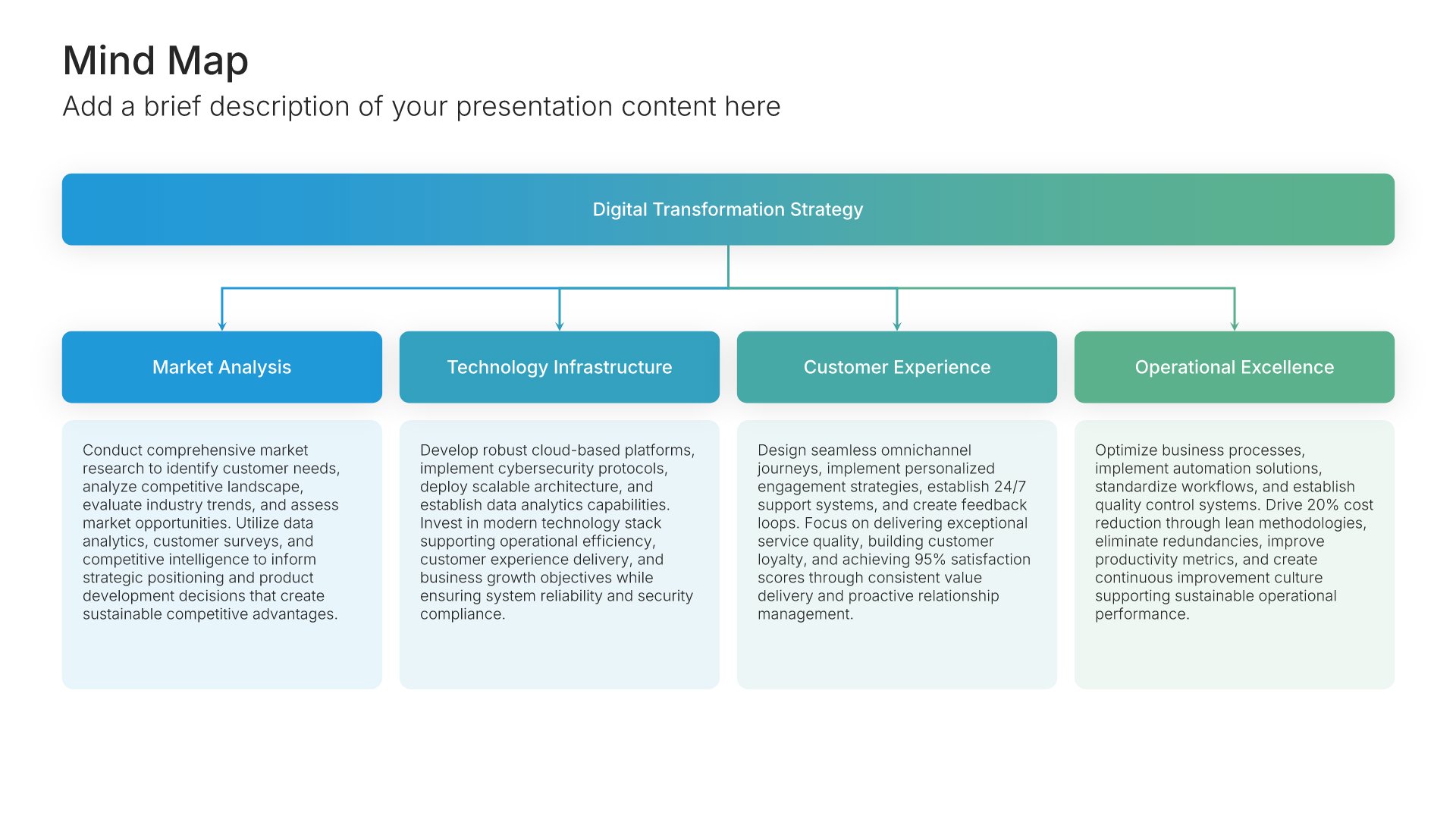 Mind Map
Add a brief description of your presentation content here

Digital Transformation Strategy

Market Analysis

Conduct comprehensive market research to identify customer needs, analyze competitive landscape, evaluate industry trends, and assess market opportunities. Utilize data analytics, customer surveys, and competitive intelligence to inform strategic positioning and product development decisions that create sustainable competitive advantages.

Technology Infrastructure

Develop robust cloud-based platforms, implement cybersecurity protocols, deploy scalable architecture, and establish data analytics capabilities. Invest in modern technology stack supporting operational efficiency, customer experience delivery, and business growth objectives while ensuring system reliability and security compliance.

Customer Experience

Design seamless omnichannel journeys, implement personalized engagement strategies, establish 24/7 support systems, and create feedback loops. Focus on delivering exceptional service quality, building customer loyalty, and achieving 95% satisfaction scores through consistent value delivery and proactive relationship management.

Operational Excellence

Optimize business processes, implement automation solutions, standardize workflows, and establish quality control systems. Drive 20% cost reduction through lean methodologies, eliminate redundancies, improve productivity metrics, and create continuous improvement culture supporting sustainable operational performance.